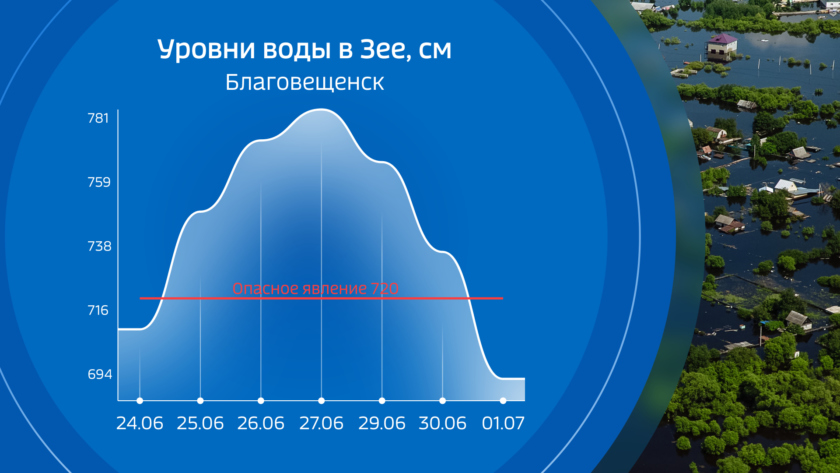 Уровни воды в Зее, см
Благовещенск

781
759
738
716
694

Опасное явление 720

24.06 25.06 26.06 27.06 29.06 30.06 01.07